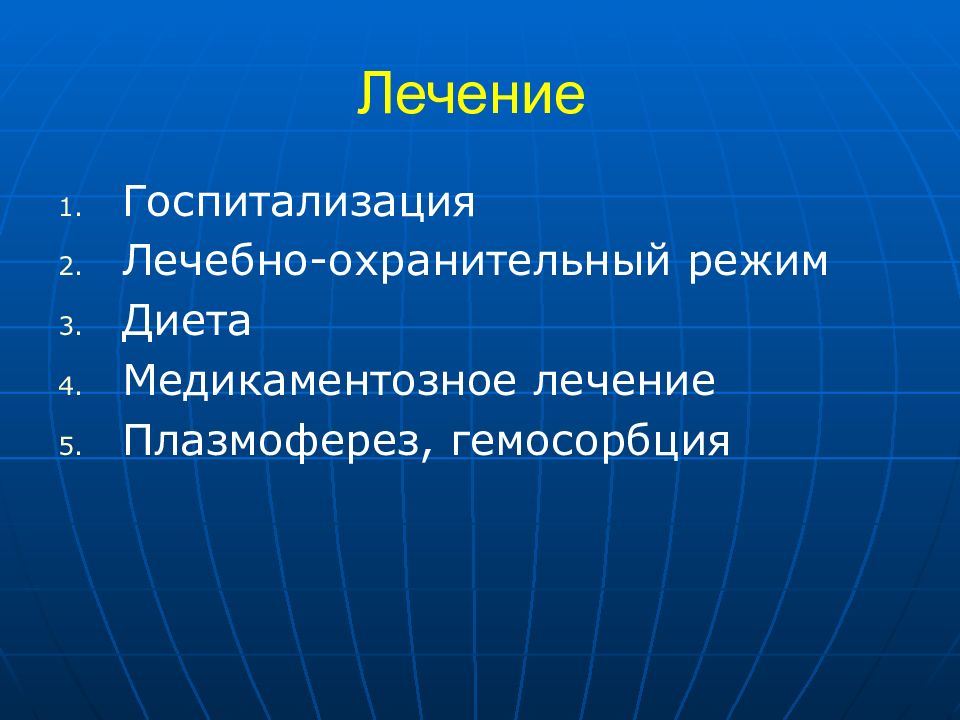 Лечение

1. Госпитализация
2. Лечебно-охранительный режим
3. Диета
4. Медикаментозное лечение
5. Плазмоферез, гемосорбция